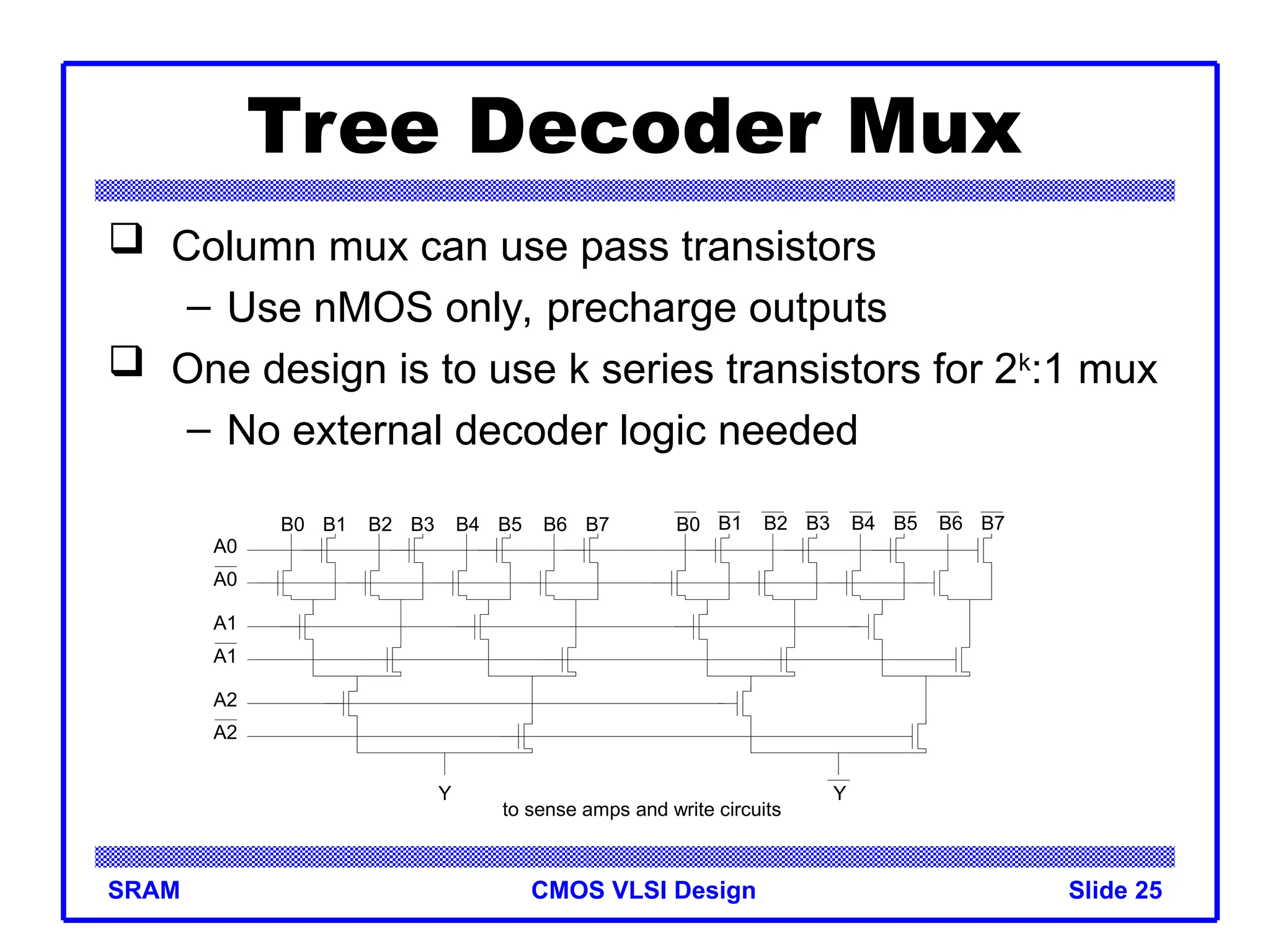 Tree Decoder Mux

❑ Column mux can use pass transistors

– Use nMOS only, precharge outputs

❑ One design is to use k series transistors for $2^k$:1 mux

– No external decoder logic needed

B0 B1 B2 B3 B4 B5 B6 B7 $\overline{B0}$ $\overline{B1}$ $\overline{B2}$ $\overline{B3}$ $\overline{B4}$ $\overline{B5}$ $\overline{B6}$ $\overline{B7}$

A0

$\overline{A0}$

A1

$\overline{A1}$

A2

$\overline{A2}$

Y $\overline{Y}$

to sense amps and write circuits

SRAM CMOS VLSI Design Slide 25